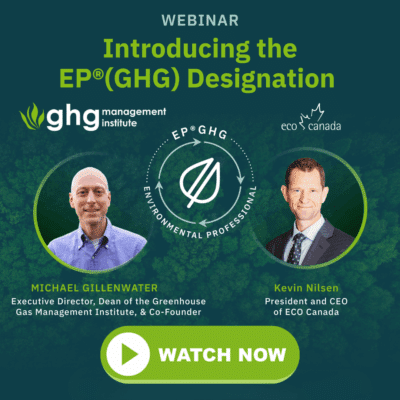 WEBINAR

Introducing the EP®(GHG) Designation

ghg management institute

eco canada

EP®GHG

ENVIRONMENTAL PROFESSIONAL

MICHAEL GILLENWATER
Executive Director, Dean of the Greenhouse Gas Management Institute, & Co-Founder

Kevin Nilsen
President and CEO of ECO Canada

WATCH NOW